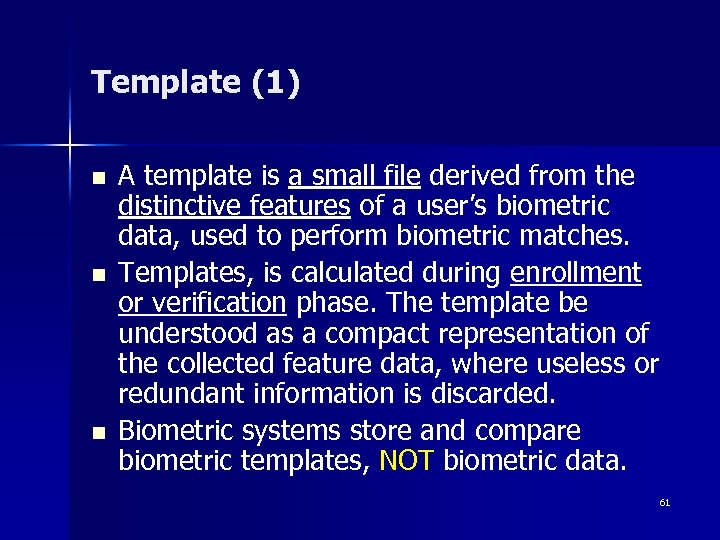 Template (1)

- A template is a small file derived from the distinctive features of a user's biometric data, used to perform biometric matches.
- Templates, is calculated during enrollment or verification phase. The template be understood as a compact representation of the collected feature data, where useless or redundant information is discarded.
- Biometric systems store and compare biometric templates, NOT biometric data.

61